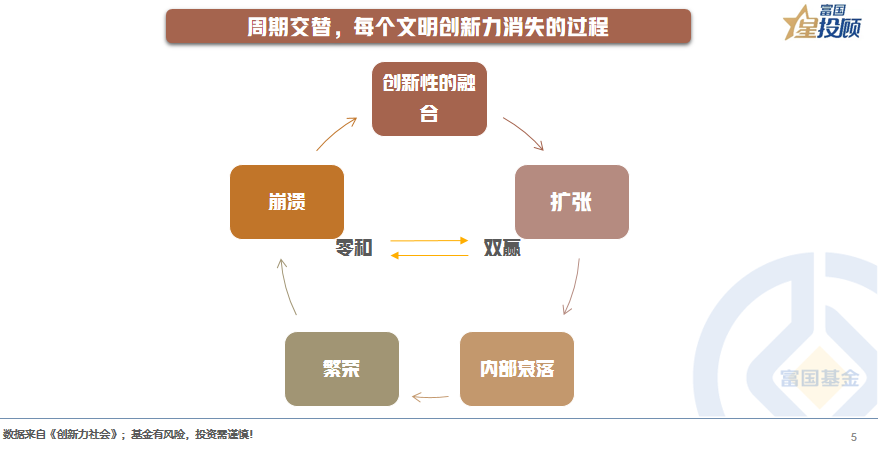 周期交替，每个文明创新力消失的过程

富国
星投顾

创新性的融合

扩张

内部衰落

繁荣

崩溃

零和

双赢

富国基金

数据来自《创新力社会》；基金有风险，投资需谨慎！

5